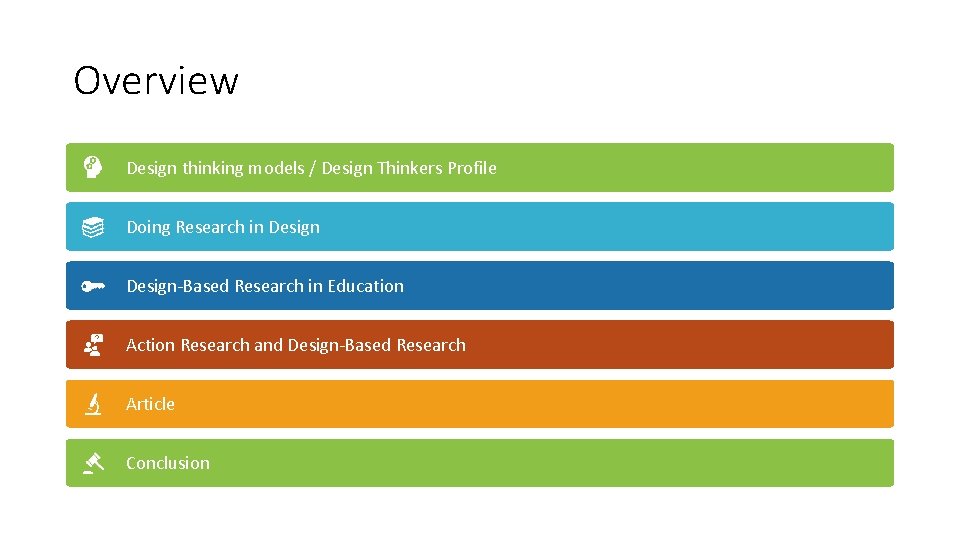 Overview

Design thinking models / Design Thinkers Profile

Doing Research in Design

Design-Based Research in Education

Action Research and Design-Based Research

Article

Conclusion